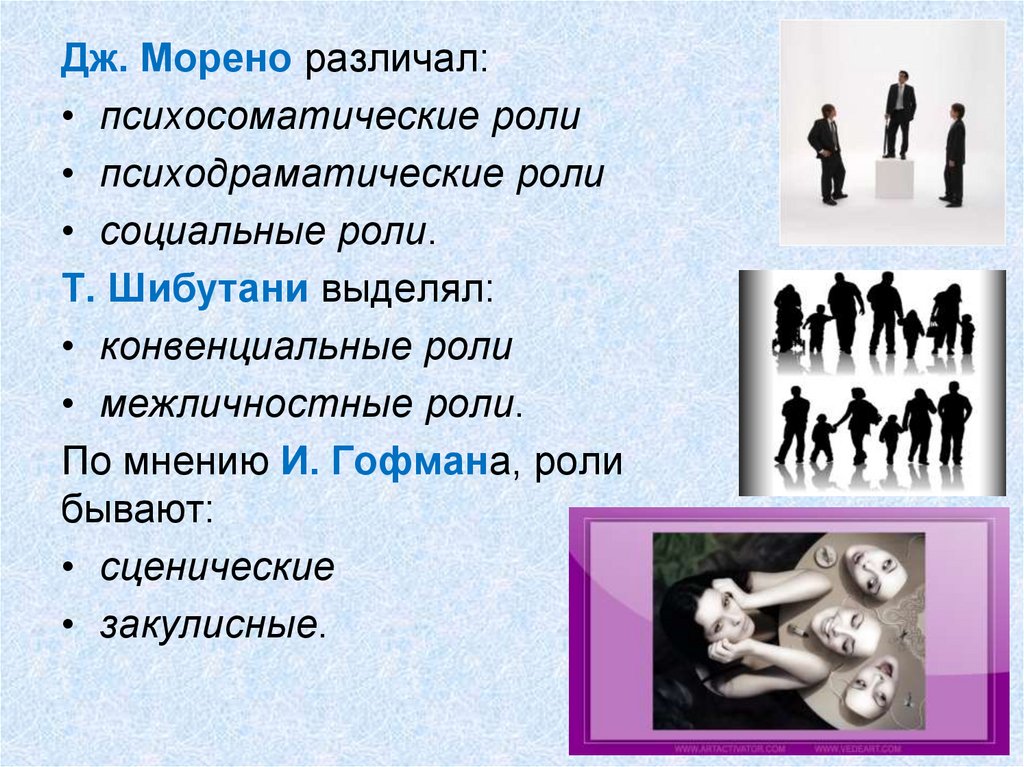 Дж. Морено различал:
• психосоматические роли
• психодраматические роли
• социальные роли.
Т. Шибутани выделял:
• конвенциальные роли
• межличностные роли.
По мнению И. Гофмана, роли бывают:
• сценические
• закулисные.

WWW.ARTACTIVATOR.COM WWW.VEDEART.COM